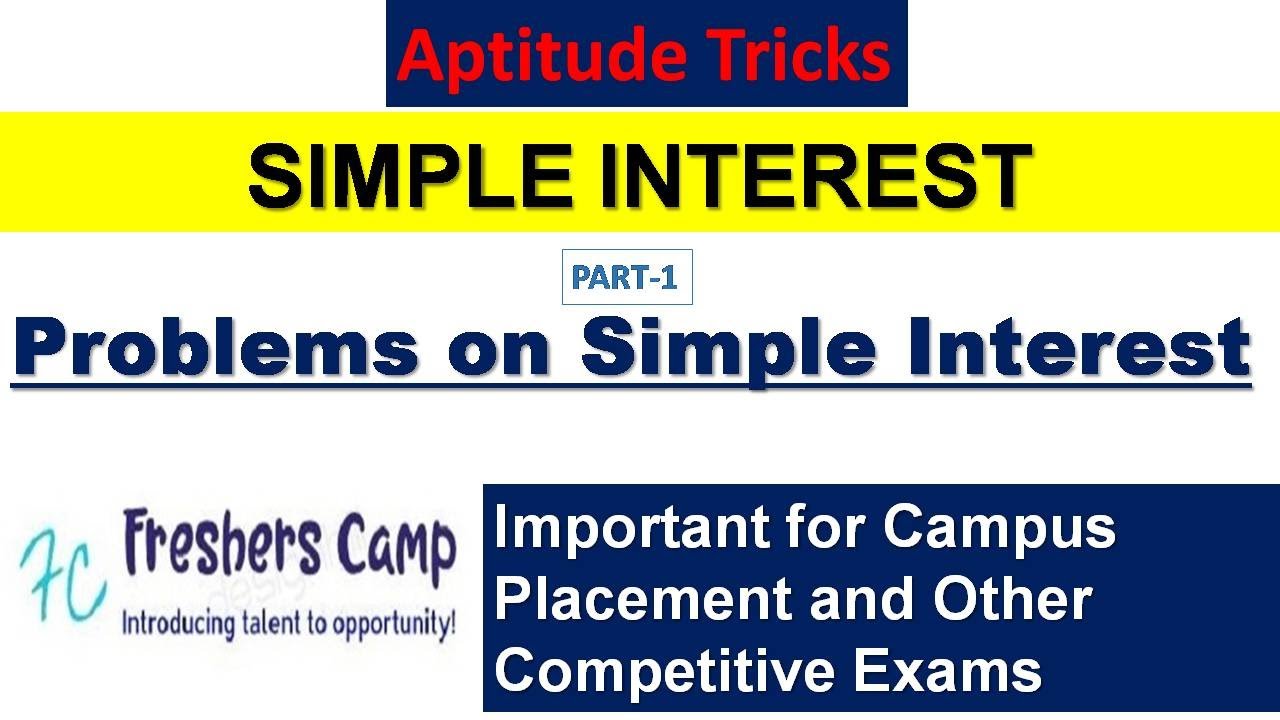 Aptitude Tricks

SIMPLE INTEREST

PART-1

Problems on Simple Interest

FC Freshers Camp
Introducing talent to opportunity!

Important for Campus Placement and Other Competitive Exams